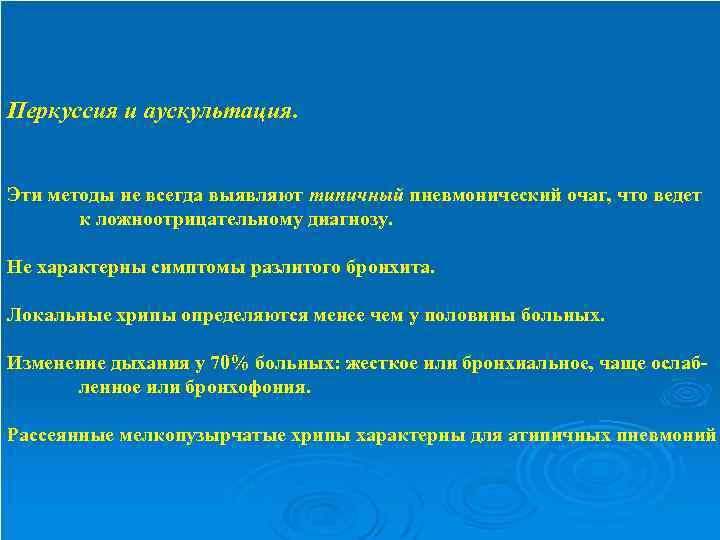 Перкуссия и аускультация.

Эти методы не всегда выявляют типичный пневмонический очаг, что ведет к ложноотрицательному диагнозу.

Не характерны симптомы разлитого бронхита.

Локальные хрипы определяются менее чем у половины больных.

Изменение дыхания у 70% больных: жесткое или бронхиальное, чаще ослабленное или бронхофония.

Рассеянные мелкопузырчатые хрипы характерны для атипичных пневмоний